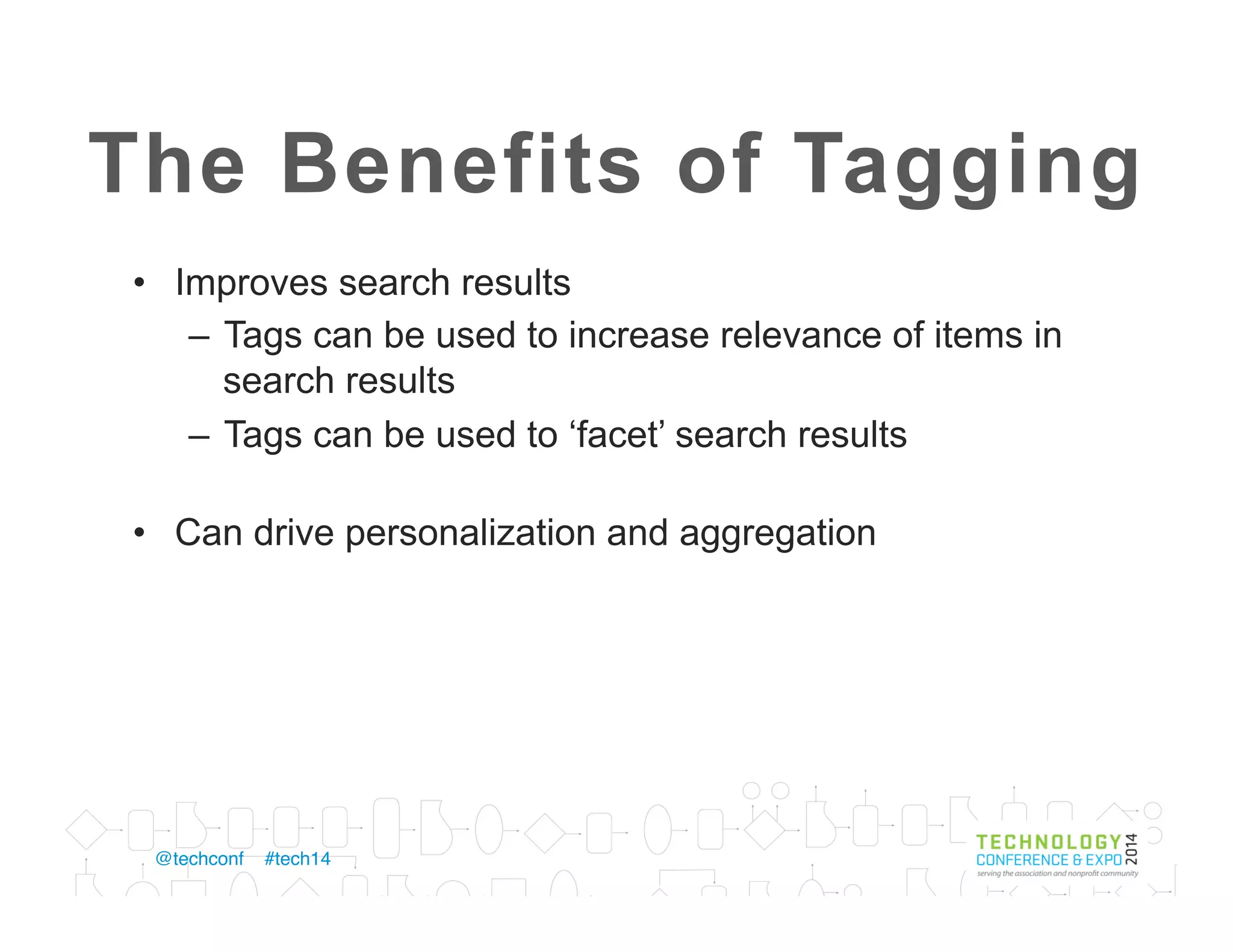 The Benefits of Tagging

• Improves search results
– Tags can be used to increase relevance of items in search results
– Tags can be used to ‘facet’ search results

• Can drive personalization and aggregation

@techconf #tech14

TECHNOLOGY CONFERENCE & EXPO 2014
serving the association and nonprofit community